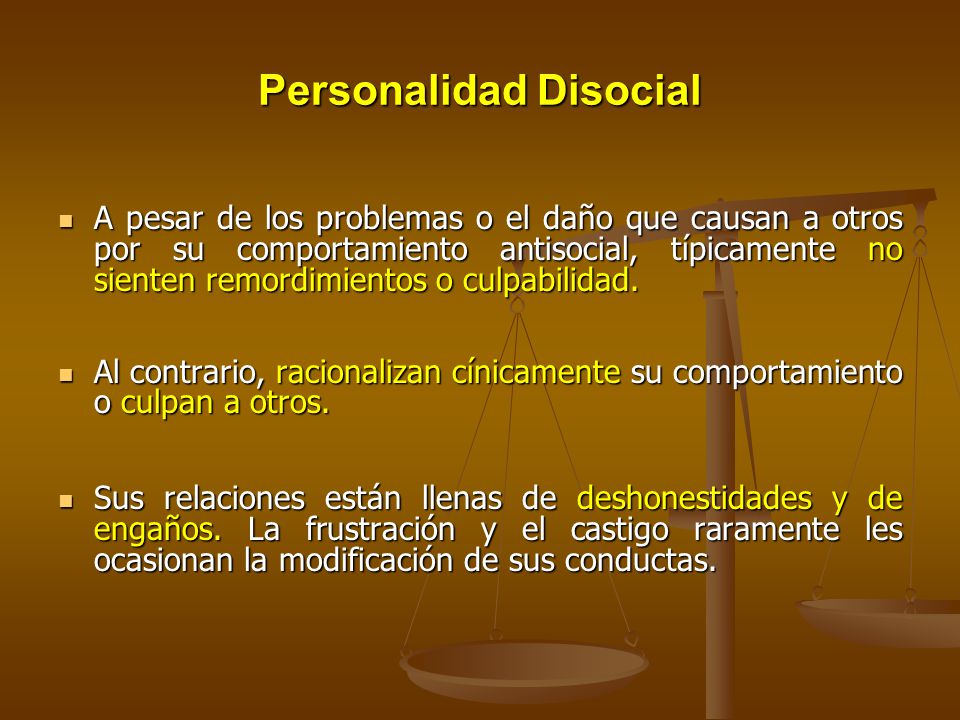 Personalidad Disocial

A pesar de los problemas o el daño que causan a otros por su comportamiento antisocial, típicamente no sienten remordimientos o culpabilidad.

Al contrario, racionalizan cínicamente su comportamiento o culpan a otros.

Sus relaciones están llenas de deshonestidades y de engaños. La frustración y el castigo raramente les ocasionan la modificación de sus conductas.